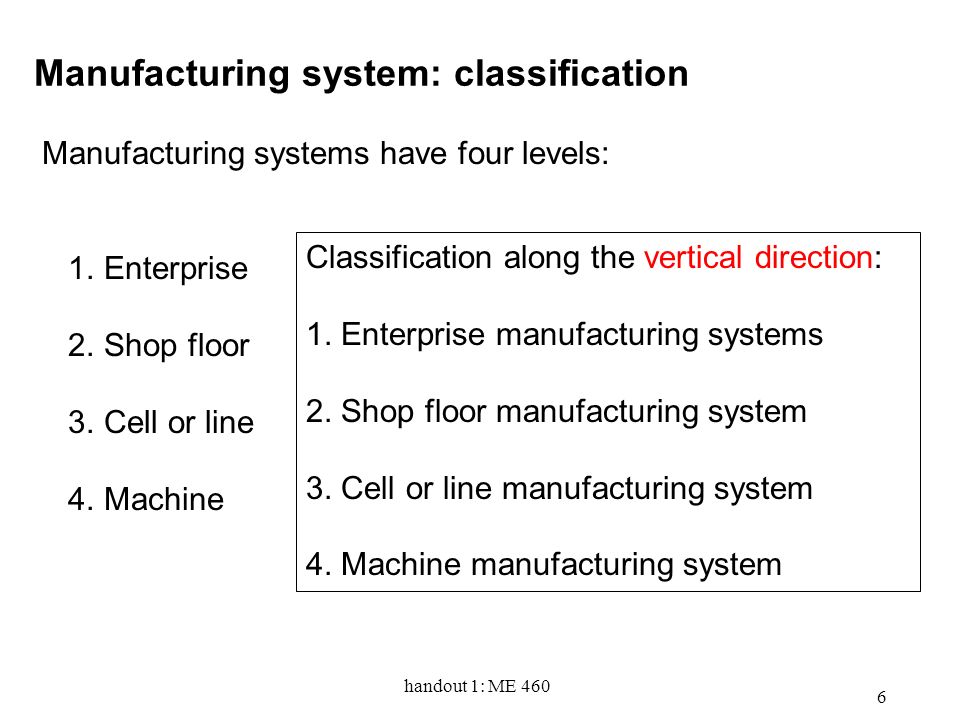 Manufacturing system: classification

Manufacturing systems have four levels:

1. Enterprise

2. Shop floor

3. Cell or line

4. Machine

Classification along the vertical direction:

1. Enterprise manufacturing systems

2. Shop floor manufacturing system

3. Cell or line manufacturing system

4. Machine manufacturing system

handout 1: ME 460

6